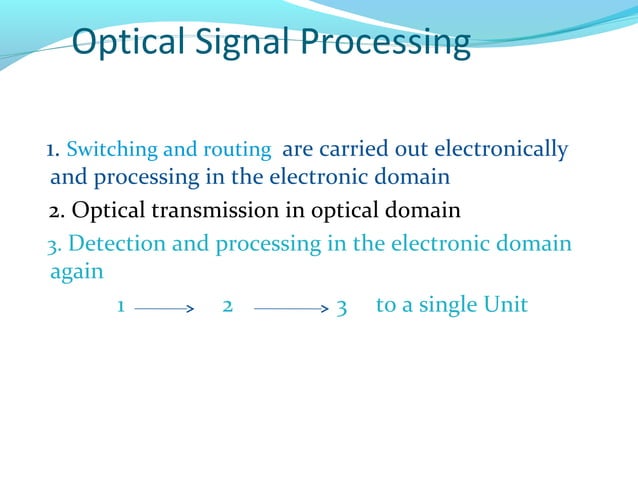 Optical Signal Processing

1. Switching and routing are carried out electronically and processing in the electronic domain

2. Optical transmission in optical domain

3. Detection and processing in the electronic domain again

1 $\longrightarrow$ 2 $\longrightarrow$ 3 to a single Unit